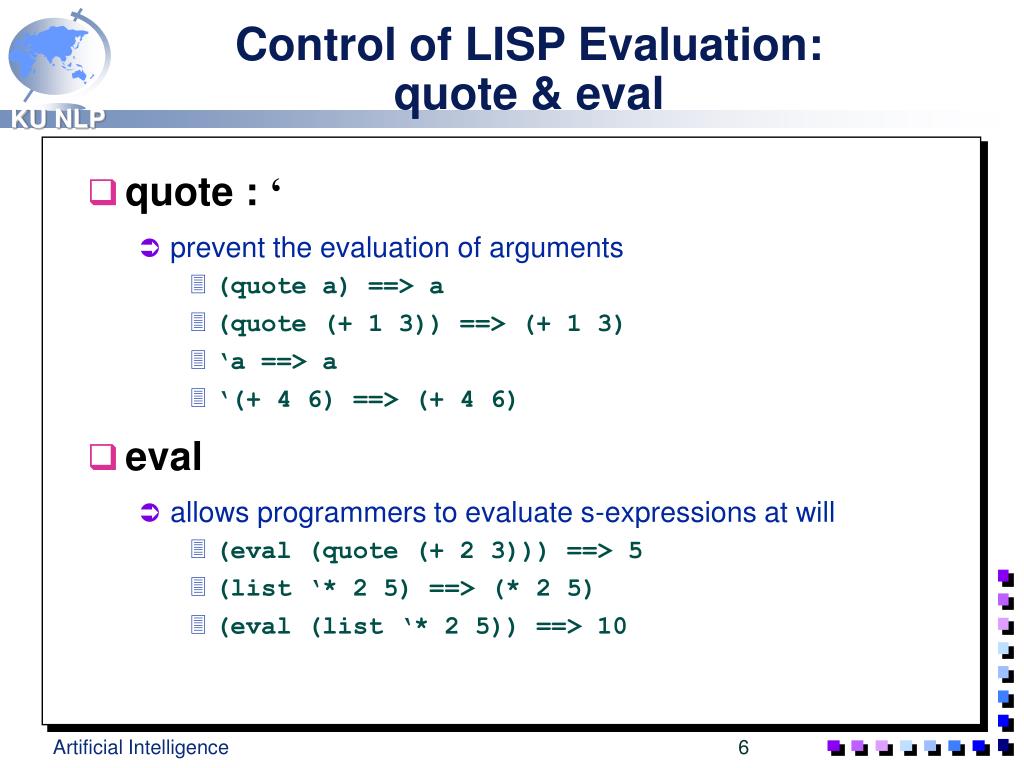 KU NLP

Control of LISP Evaluation: quote & eval

quote : ‘

prevent the evaluation of arguments

(quote a) ==> a

(quote (+ 1 3)) ==> (+ 1 3)

‘a ==> a

‘(+ 4 6) ==> (+ 4 6)

eval

allows programmers to evaluate s-expressions at will

(eval (quote (+ 2 3))) ==> 5

(list ‘* 2 5) ==> (* 2 5)

(eval (list ‘* 2 5)) ==> 10

Artificial Intelligence

6